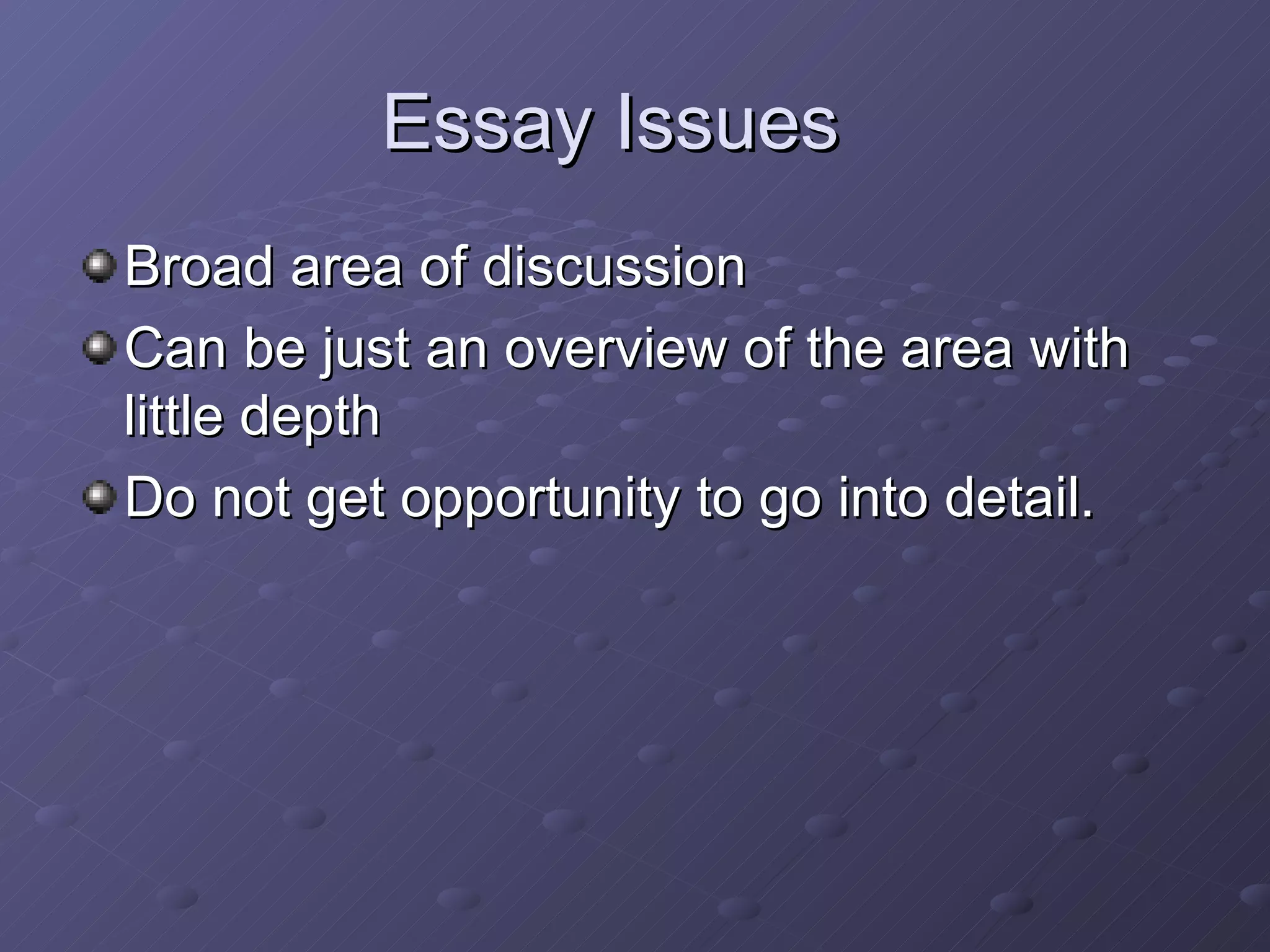 Essay Issues

Broad area of discussion

Can be just an overview of the area with little depth

Do not get opportunity to go into detail.